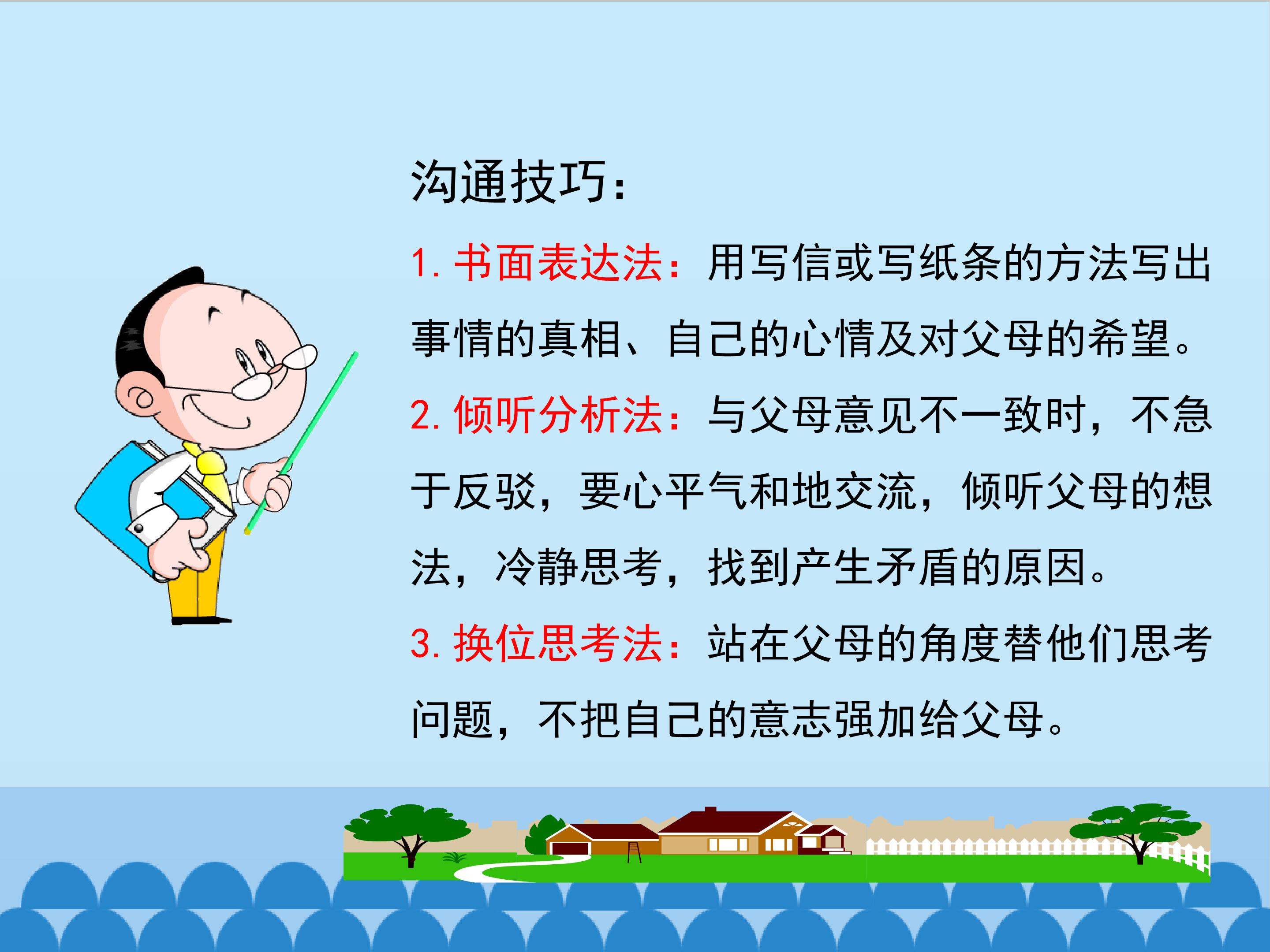 沟通技巧：

1.书面表达法：用写信或写纸条的方法写出事情的真相、自己的心情及对父母的希望。

2.倾听分析法：与父母意见不一致时，不急于反驳，要心平气和地交流，倾听父母的想法，冷静思考，找到产生矛盾的原因。

3.换位思考法：站在父母的角度替他们思考问题，不把自己的意志强加给父母。